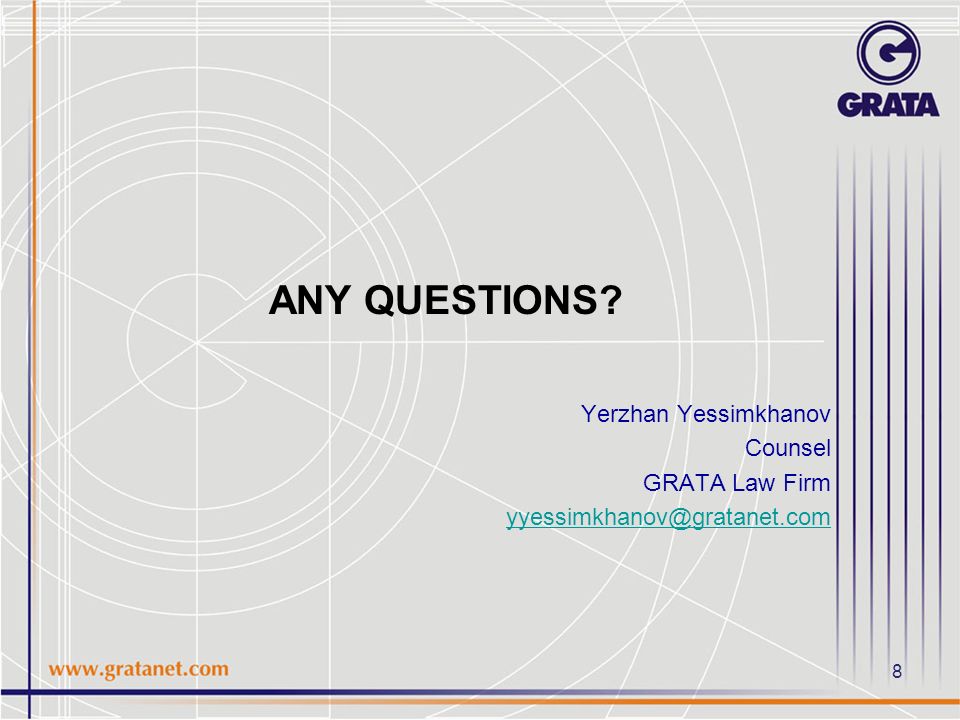 GRATA

ANY QUESTIONS?

Yerzhan Yessimkhanov
Counsel
GRATA Law Firm
yyessimkhanov@gratanet.com

www.gratanet.com

8